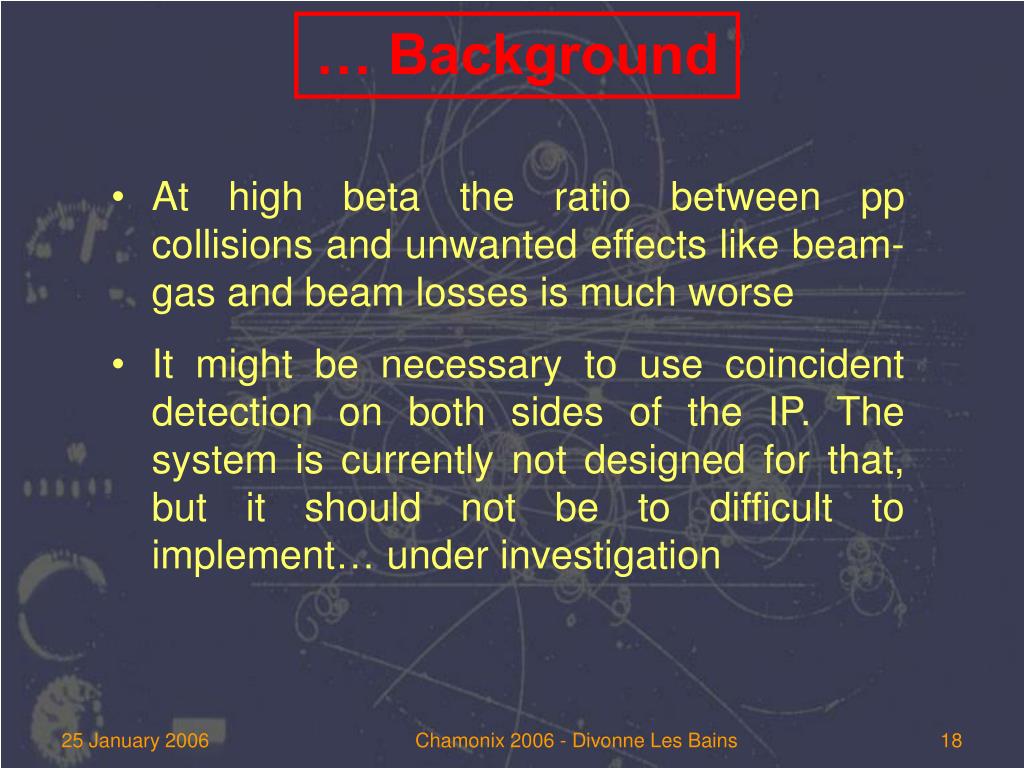 … Background

• At high beta the ratio between pp collisions and unwanted effects like beam-gas and beam losses is much worse

• It might be necessary to use coincident detection on both sides of the IP. The system is currently not designed for that, but it should not be to difficult to implement… under investigation

25 January 2006

Chamonix 2006 - Divonne Les Bains

18